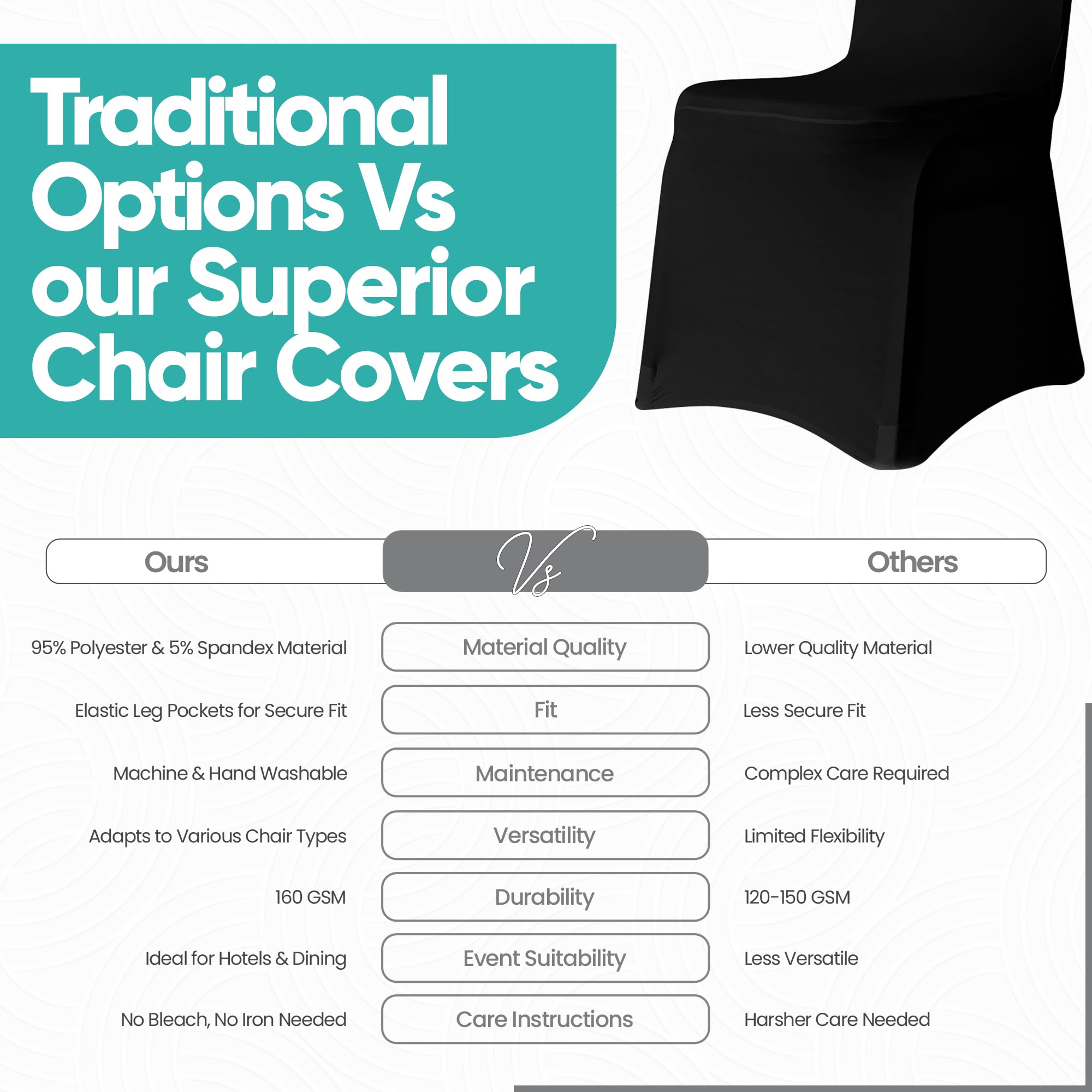 Traditional Options Vs our Superior Chair Covers

| Ours | Vs | Others |
|---|---|---|
| 95% Polyester & 5% Spandex Material | Material Quality | Lower Quality Material |
| Elastic Leg Pockets for Secure Fit | Fit | Less Secure Fit |
| Machine & Hand Washable | Maintenance | Complex Care Required |
| Adapts to Various Chair Types | Versatility | Limited Flexibility |
| 160 GSM | Durability | 120-150 GSM |
| Ideal for Hotels & Dining | Event Suitability | Less Versatile |
| No Bleach, No Iron Needed | Care Instructions | Harsher Care Needed |